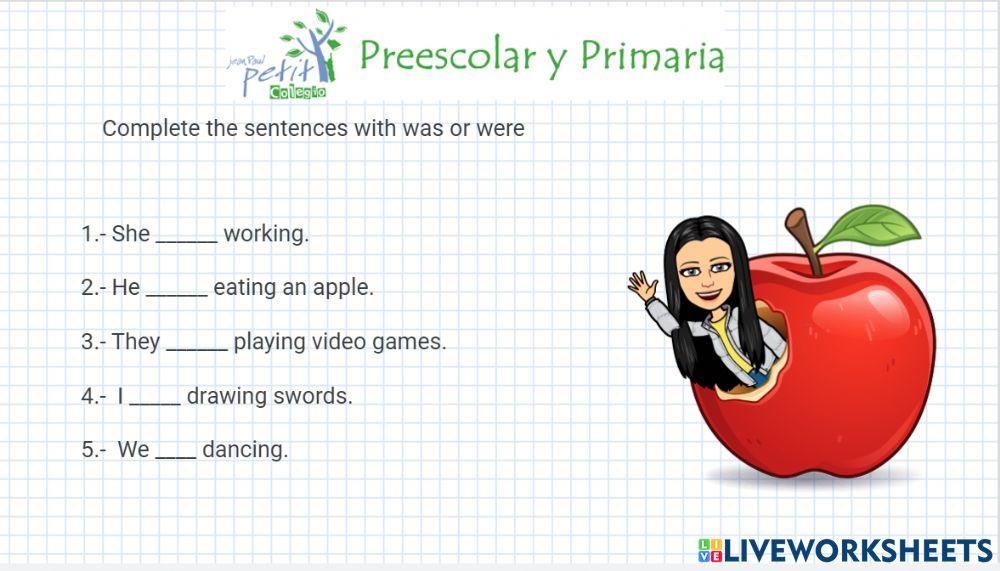 Jean Paul petit Colegio

Preescolar y Primaria

Complete the sentences with was or were

1.- She ______ working.

2.- He ______ eating an apple.

3.- They ______ playing video games.

4.- I _____ drawing swords.

5.- We ____ dancing.

LIVEWORKSHEETS